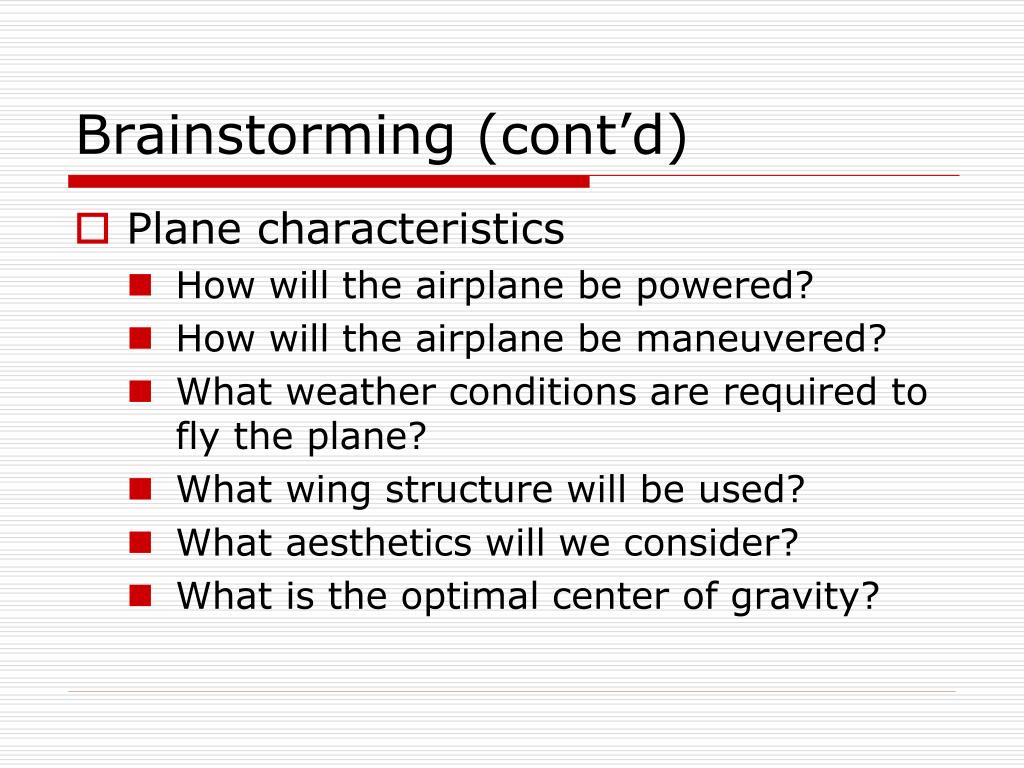 Brainstorming (cont’d)

Plane characteristics

How will the airplane be powered?

How will the airplane be maneuvered?

What weather conditions are required to fly the plane?

What wing structure will be used?

What aesthetics will we consider?

What is the optimal center of gravity?